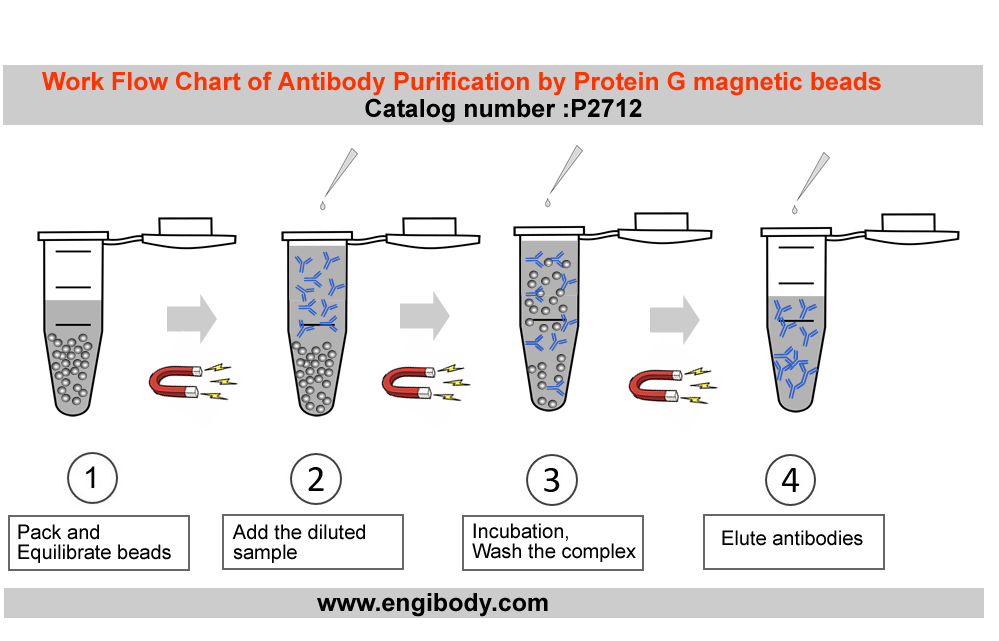 Work Flow Chart of Antibody Purification by Protein G magnetic beads
Catalog number :P2712

1
Pack and
Equilibrate beads

2
Add the diluted
sample

3
Incubation,
Wash the complex

4
Elute antibodies

www.engibody.com